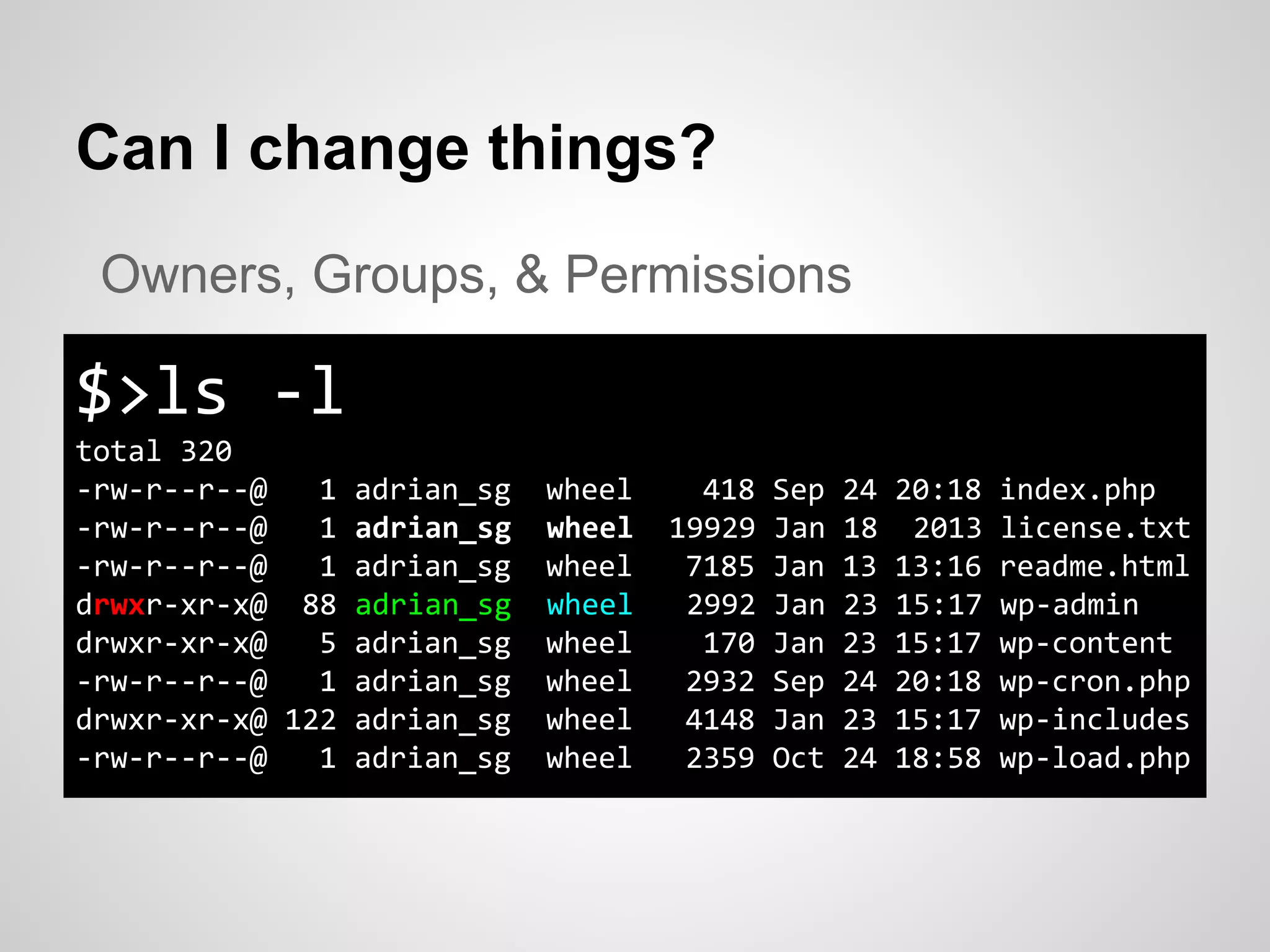 Can I change things?

Owners, Groups, & Permissions

$>ls -l
total 320
-rw-r--r--@ 1 adrian_sg wheel 418 Sep 24 20:18 index.php
-rw-r--r--@ 1 adrian_sg wheel 19929 Jan 18 2013 license.txt
-rw-r--r--@ 1 adrian_sg wheel 7185 Jan 13 13:16 readme.html
drwxr-xr-x@ 88 adrian_sg wheel 2992 Jan 23 15:17 wp-admin
drwxr-xr-x@ 5 adrian_sg wheel 170 Jan 23 15:17 wp-content
-rw-r--r--@ 1 adrian_sg wheel 2932 Sep 24 20:18 wp-cron.php
drwxr-xr-x@ 122 adrian_sg wheel 4148 Jan 23 15:17 wp-includes
-rw-r--r--@ 1 adrian_sg wheel 2359 Oct 24 18:58 wp-load.php